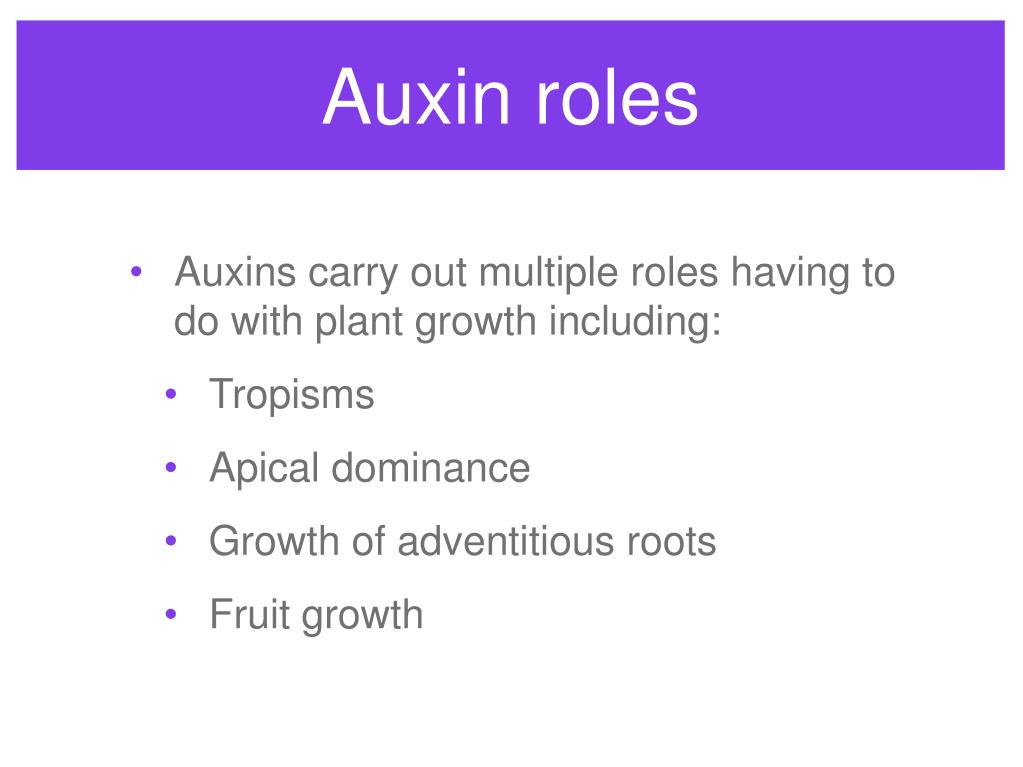 Auxin roles

• Auxins carry out multiple roles having to do with plant growth including:

• Tropisms
• Apical dominance
• Growth of adventitious roots
• Fruit growth